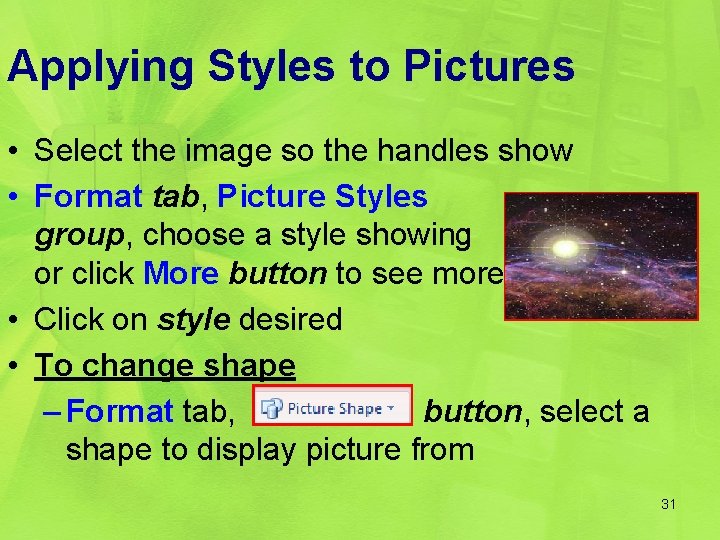 Applying Styles to Pictures

• Select the image so the handles show
• Format tab, Picture Styles group, choose a style showing or click More button to see more
• Click on style desired
• To change shape
– Format tab, Picture Shape button, select a shape to display picture from

31